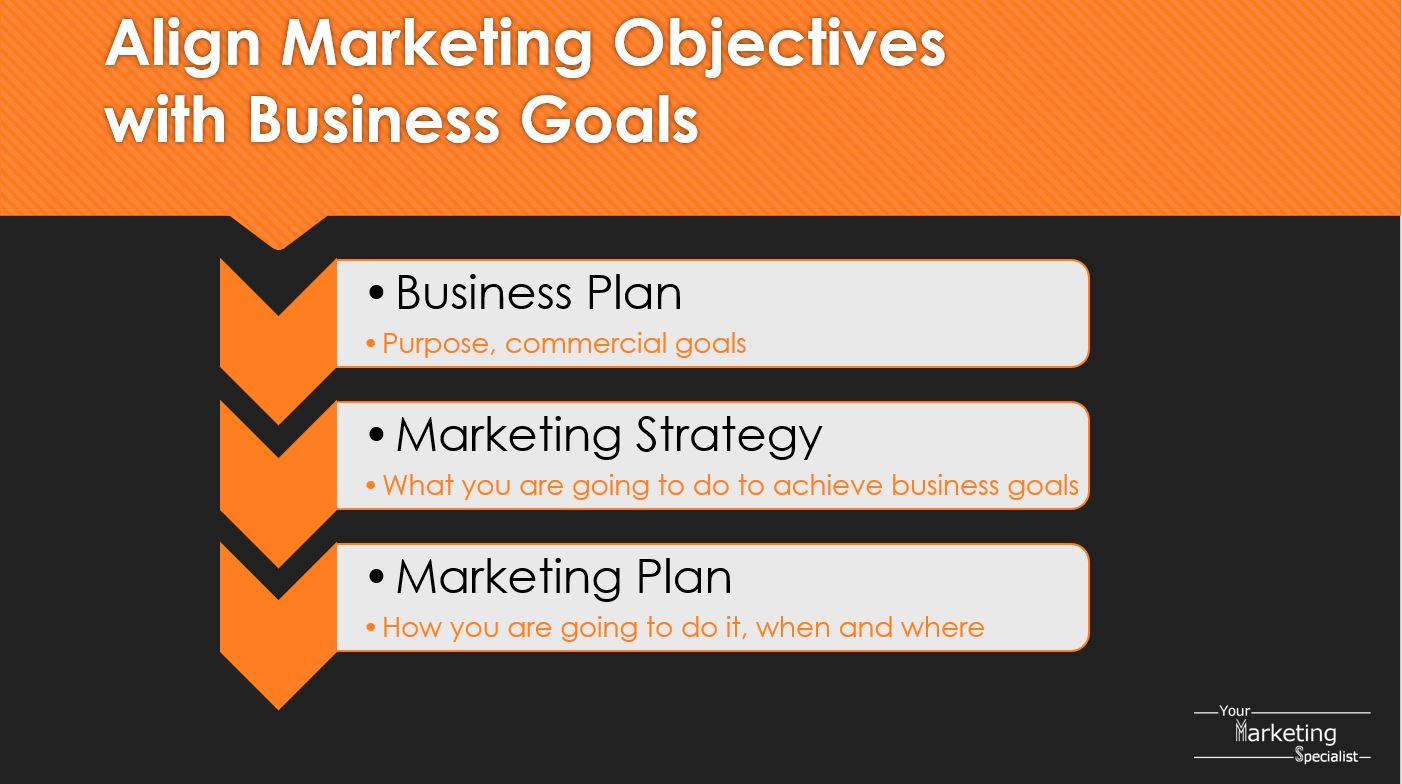 Align Marketing Objectives with Business Goals

• Business Plan
• Purpose, commercial goals

• Marketing Strategy
• What you are going to do to achieve business goals

• Marketing Plan
• How you are going to do it, when and where

Your Marketing Specialist